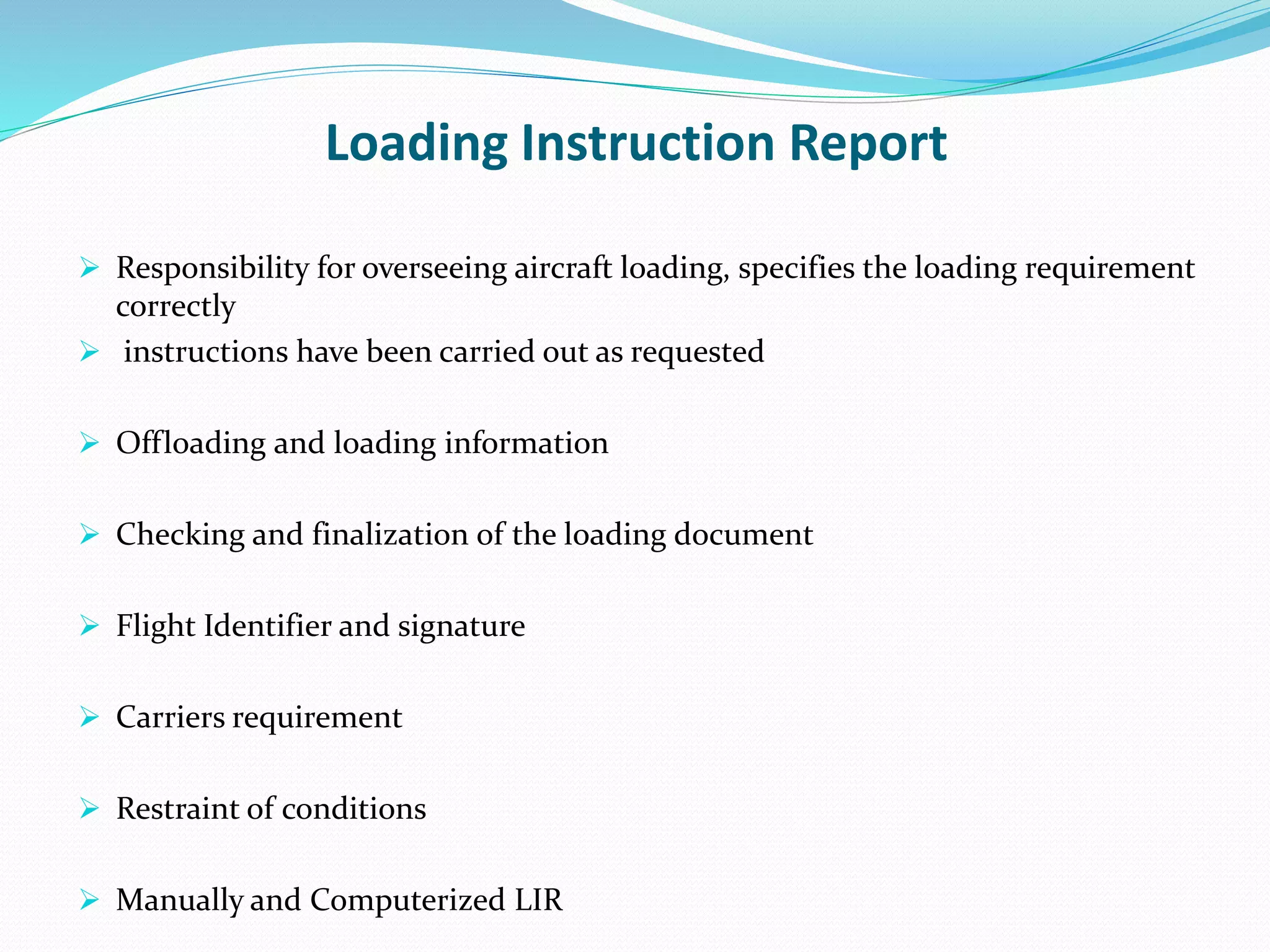 Loading Instruction Report

➢ Responsibility for overseeing aircraft loading, specifies the loading requirement correctly

➢ instructions have been carried out as requested

➢ Offloading and loading information

➢ Checking and finalization of the loading document

➢ Flight Identifier and signature

➢ Carriers requirement

➢ Restraint of conditions

➢ Manually and Computerized LIR